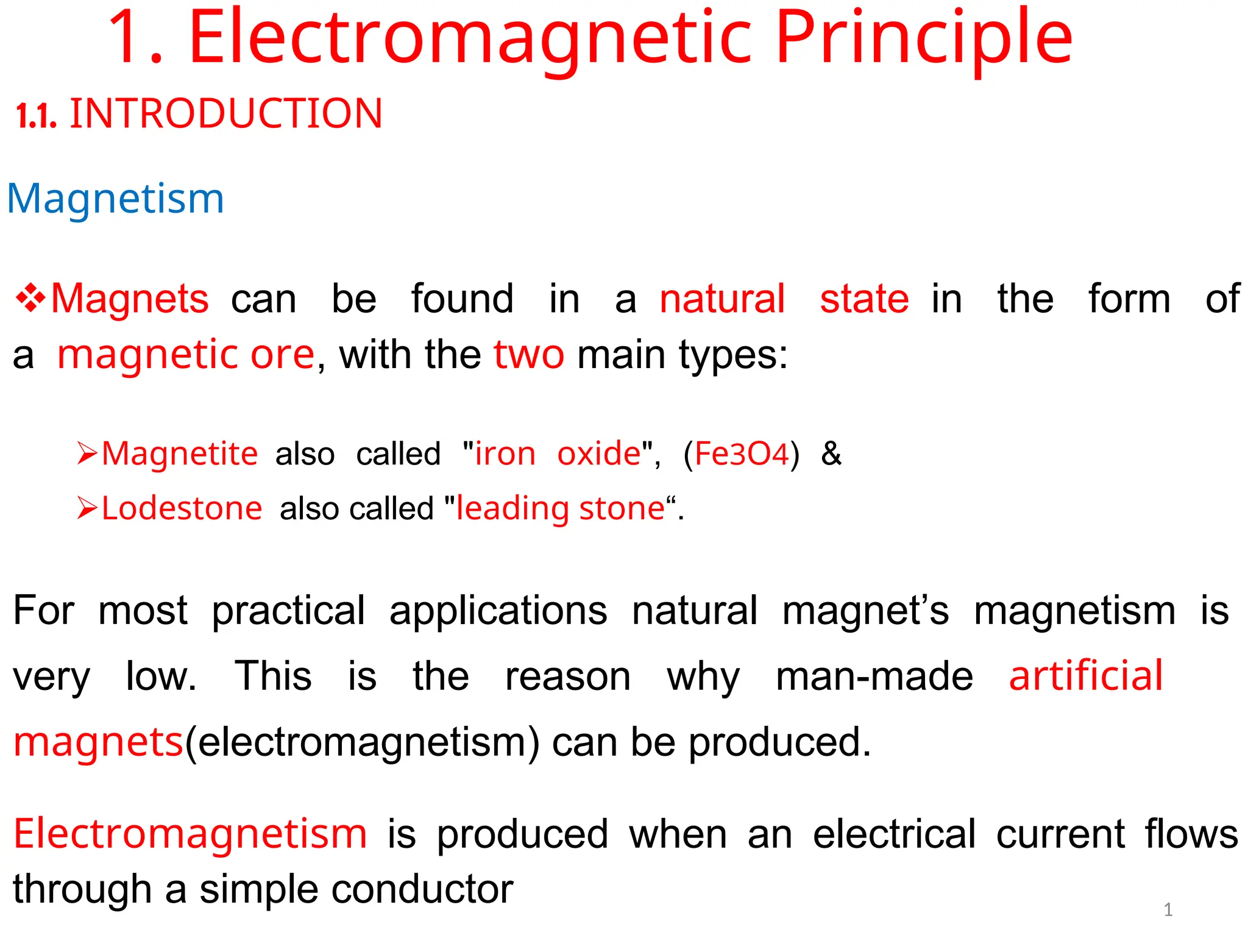 1. Electromagnetic Principle

1.1. INTRODUCTION

Magnetism

❖Magnets can be found in a natural state in the form of a magnetic ore, with the two main types:

➢Magnetite also called "iron oxide", (Fe3O4) &

➢Lodestone also called "leading stone“.

For most practical applications natural magnet’s magnetism is very low. This is the reason why man-made artificial magnets(electromagnetism) can be produced.

Electromagnetism is produced when an electrical current flows through a simple conductor

1